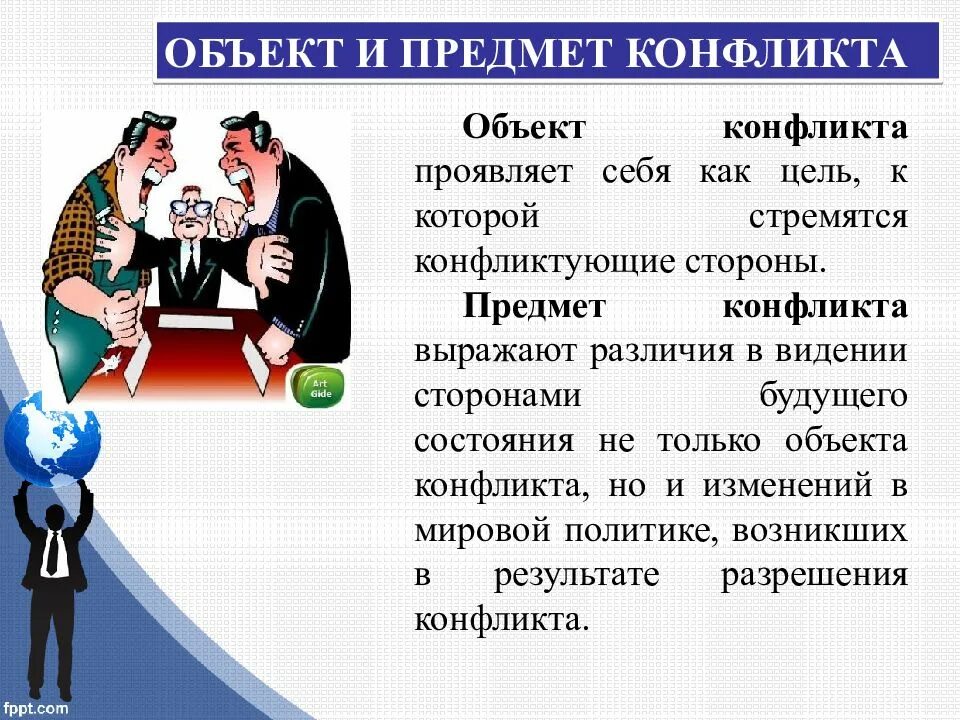 ОБЪЕКТ И ПРЕДМЕТ КОНФЛИКТА

Art Gide

Объект конфликта проявляет себя как цель, к которой стремятся конфликтующие стороны.

Предмет конфликта выражают различия в видении сторонами будущего состояния не только объекта конфликта, но и изменений в мировой политике, возникших в результате разрешения конфликта.

fppt.com